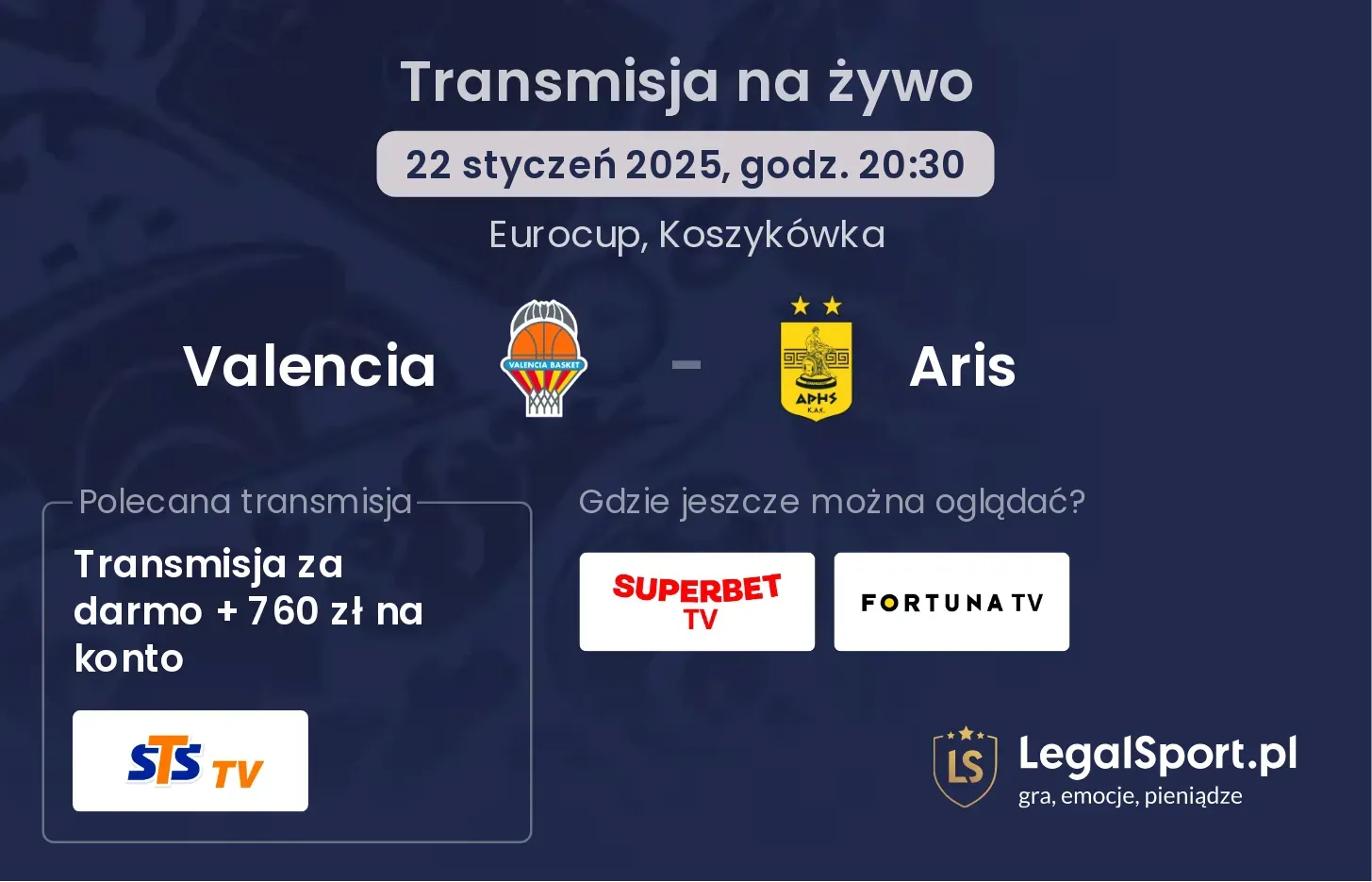 Transmisja na żywo

22 styczeń 2025, godz. 20:30

Eurocup, Koszykówka

Valencia

VALENCIA BASKET

-

ΑΡΗΣ
K.A.E.

Aris

Polecana transmisja

Transmisja za darmo + 760 zł na konto

STS TV

Gdzie jeszcze można oglądać?

SUPERBET TV

FORTUNA TV

LS

LegalSport.pl
gra, emocje, pieniądze